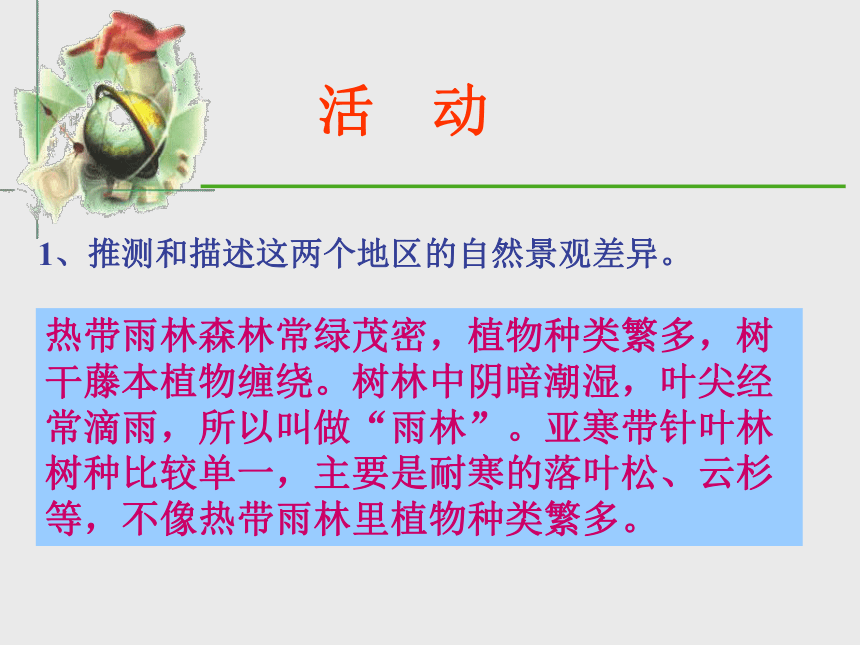 活　动

1、推测和描述这两个地区的自然景观差异。

热带雨林森林常绿茂密，植物种类繁多，树干藤本植物缠绕。树林中阴暗潮湿，叶尖经常滴雨，所以叫做“雨林”。亚寒带针叶林树种比较单一，主要是耐寒的落叶松、云杉等，不像热带雨林里植物种类繁多。